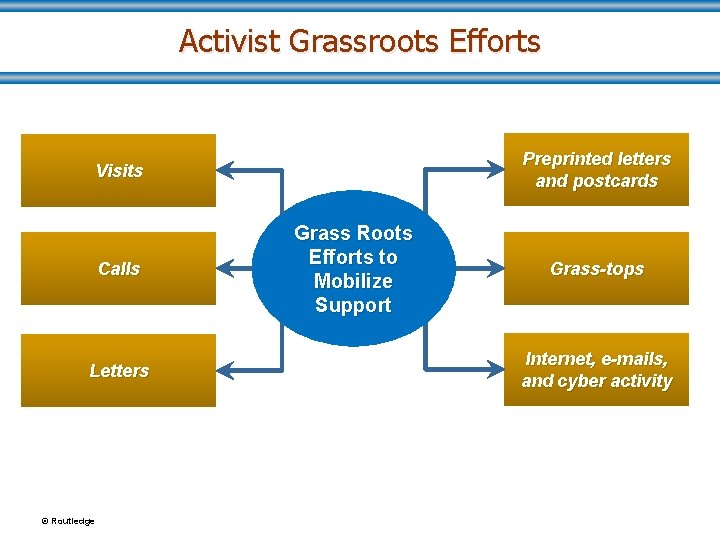 Activist Grassroots Efforts

Visits

Calls

Letters

Grass Roots Efforts to Mobilize Support

Preprinted letters and postcards

Grass-tops

Internet, e-mails, and cyber activity

© Routledge